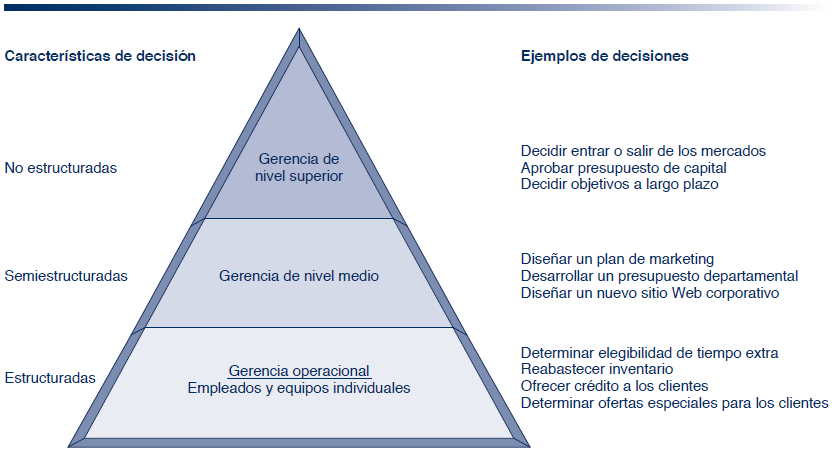 Características de decisión

No estructuradas

Semiestructuradas

Estructuradas

Gerencia de nivel superior

Gerencia de nivel medio

Gerencia operacional
Empleados y equipos individuales

Ejemplos de decisiones

Decidir entrar o salir de los mercados
Aprobar presupuesto de capital
Decidir objetivos a largo plazo

Diseñar un plan de marketing
Desarrollar un presupuesto departamental
Diseñar un nuevo sitio Web corporativo

Determinar elegibilidad de tiempo extra
Reabastecer inventario
Ofrecer crédito a los clientes
Determinar ofertas especiales para los clientes